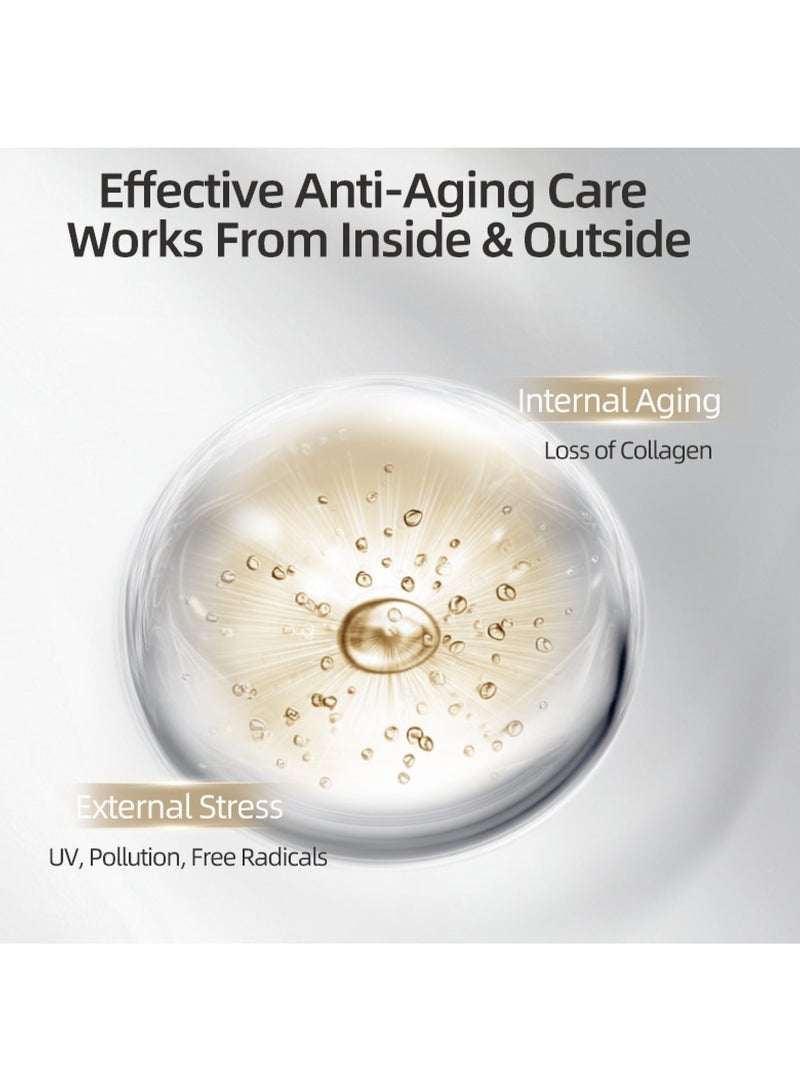 Effective Anti-Aging Care
Works From Inside & Outside

Internal Aging
Loss of Collagen

External Stress
UV, Pollution, Free Radicals